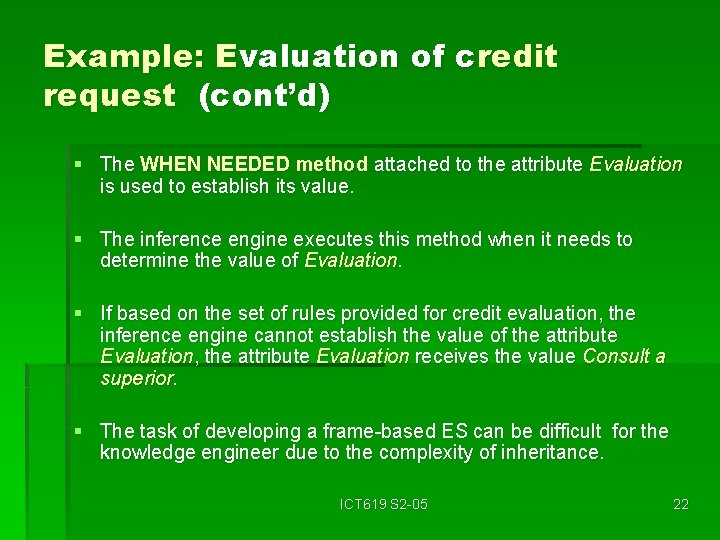 Example: Evaluation of credit request (cont'd)

▪ The WHEN NEEDED method attached to the attribute Evaluation is used to establish its value.

▪ The inference engine executes this method when it needs to determine the value of Evaluation.

▪ If based on the set of rules provided for credit evaluation, the inference engine cannot establish the value of the attribute Evaluation, the attribute Evaluation receives the value Consult a superior.

▪ The task of developing a frame-based ES can be difficult for the knowledge engineer due to the complexity of inheritance.

ICT619 S2-05

22